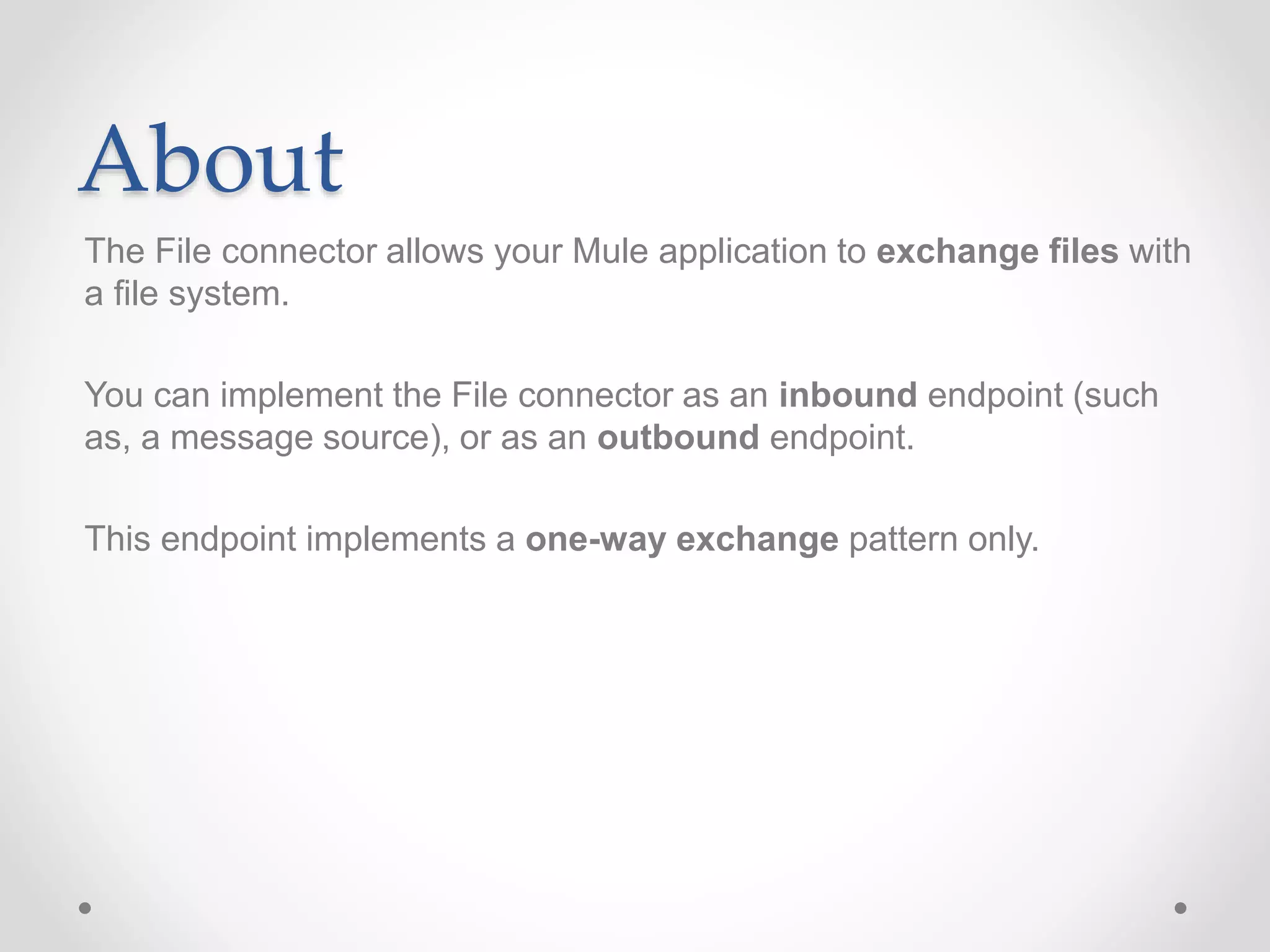 About

The File connector allows your Mule application to exchange files with a file system.

You can implement the File connector as an inbound endpoint (such as, a message source), or as an outbound endpoint.

This endpoint implements a one-way exchange pattern only.